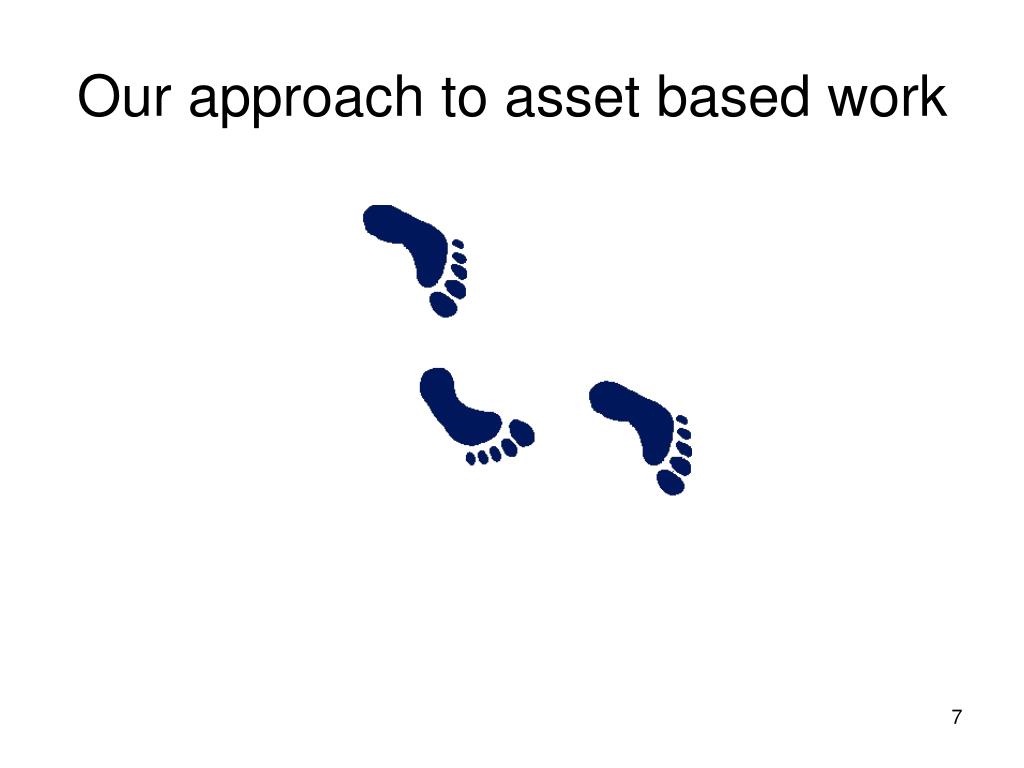 Our approach to asset based work

7